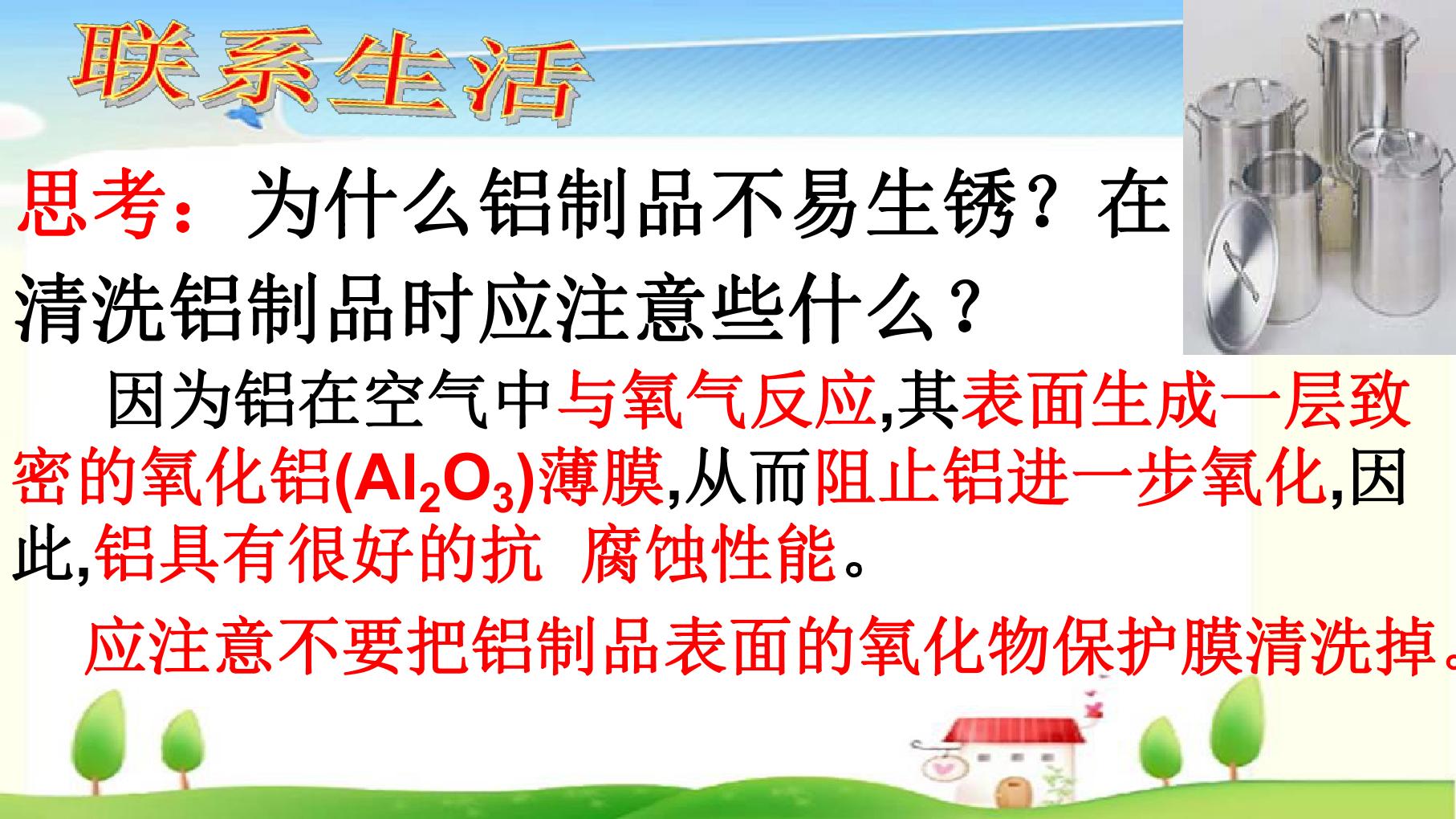 联系生活

思考：为什么铝制品不易生锈？在清洗铝制品时应注意些什么？

因为铝在空气中与氧气反应,其表面生成一层致密的氧化铝($Al_2O_3$)薄膜,从而阻止铝进一步氧化,因此,铝具有很好的抗 腐蚀性能。

应注意不要把铝制品表面的氧化物保护膜清洗掉。